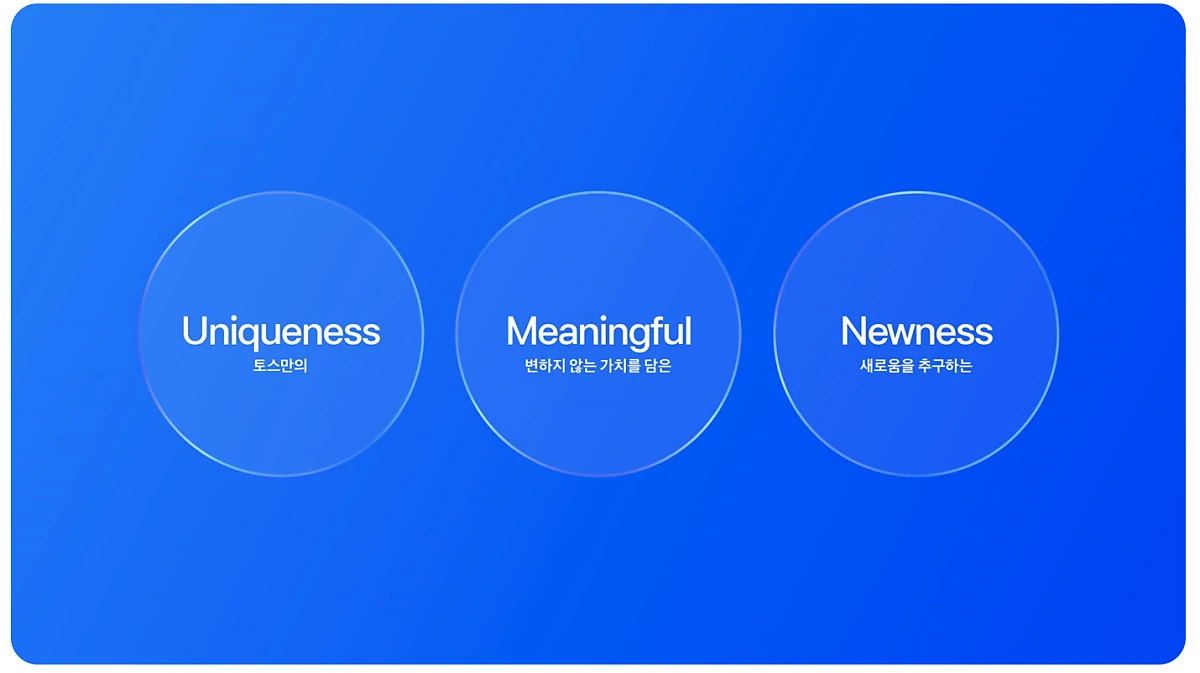 Uniqueness
토스만의

Meaningful
변하지 않는 가치를 담은

Newness
새로움을 추구하는